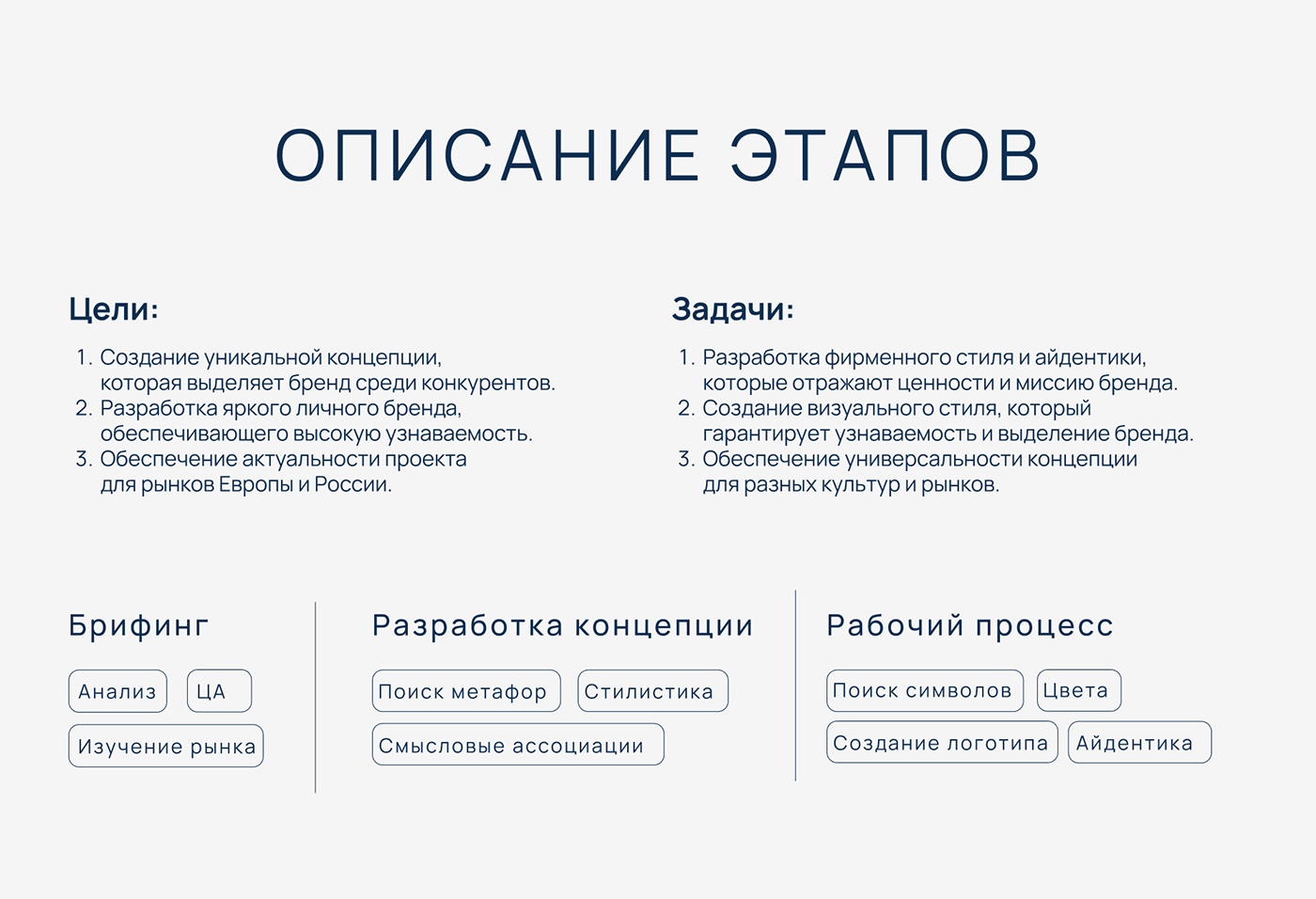 ОПИСАНИЕ ЭТАПОВ

Цели:

1. Создание уникальной концепции, которая выделяет бренд среди конкурентов.
2. Разработка яркого личного бренда, обеспечивающего высокую узнаваемость.
3. Обеспечение актуальности проекта для рынков Европы и России.

Задачи:

1. Разработка фирменного стиля и айдентики, которые отражают ценности и миссию бренда.
2. Создание визуального стиля, который гарантирует узнаваемость и выделение бренда.
3. Обеспечение универсальности концепции для разных культур и рынков.

Брифинг

Анализ
ЦА
Изучение рынка

Разработка концепции

Поиск метафор
Стилистика
Смысловые ассоциации

Рабочий процесс

Поиск символов
Цвета
Создание логотипа
Айдентика